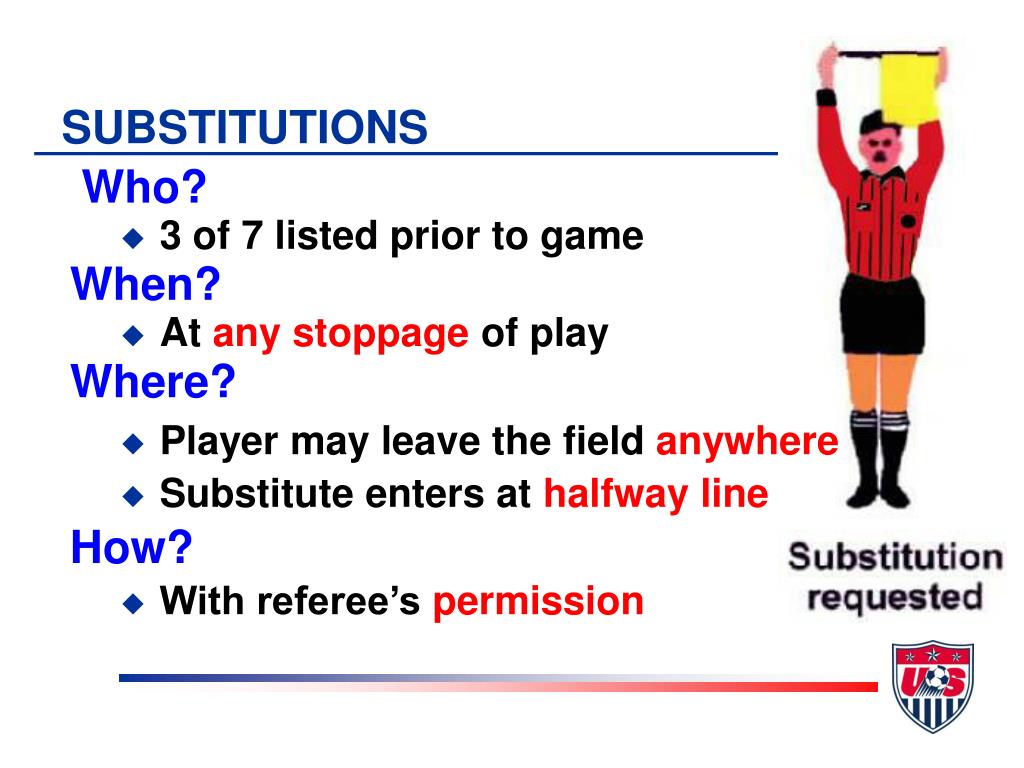 SUBSTITUTIONS

Who?

◆ 3 of 7 listed prior to game

When?

◆ At any stoppage of play

Where?

◆ Player may leave the field anywhere

◆ Substitute enters at halfway line

How?

◆ With referee's permission

Substitution requested

US